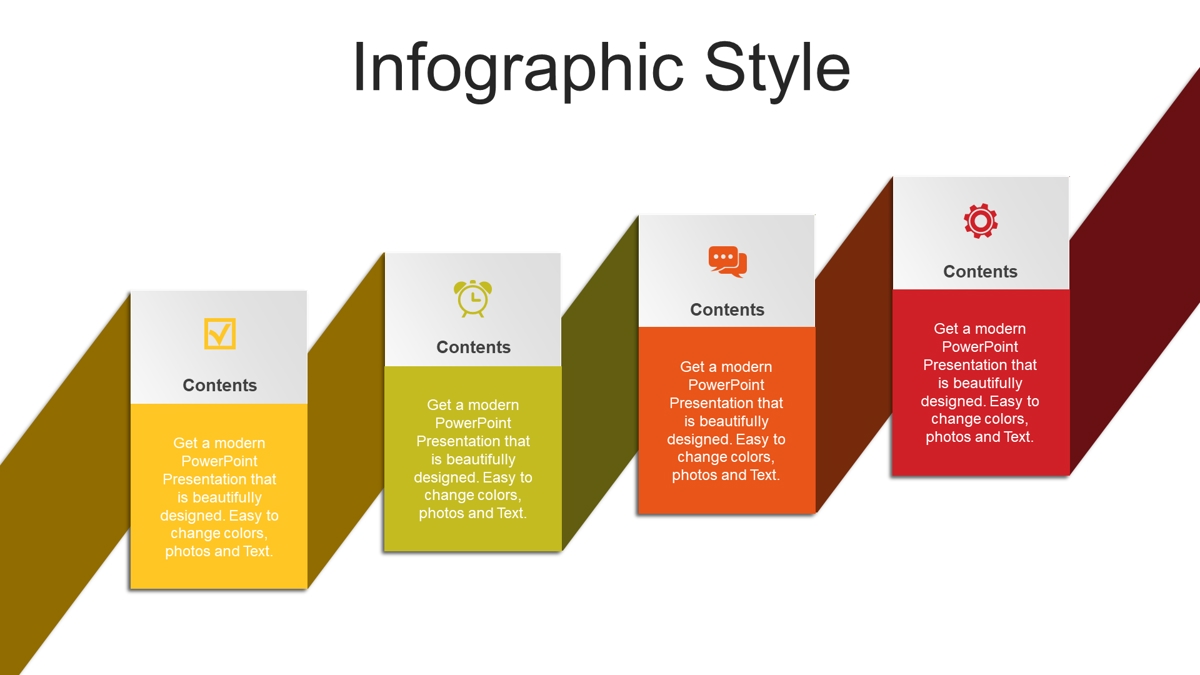 Infographic Style

Contents

Get a modern PowerPoint Presentation that is beautifully designed. Easy to change colors, photos and Text.

Contents

Get a modern PowerPoint Presentation that is beautifully designed. Easy to change colors, photos and Text.

Contents

Get a modern PowerPoint Presentation that is beautifully designed. Easy to change colors, photos and Text.

Contents

Get a modern PowerPoint Presentation that is beautifully designed. Easy to change colors, photos and Text.